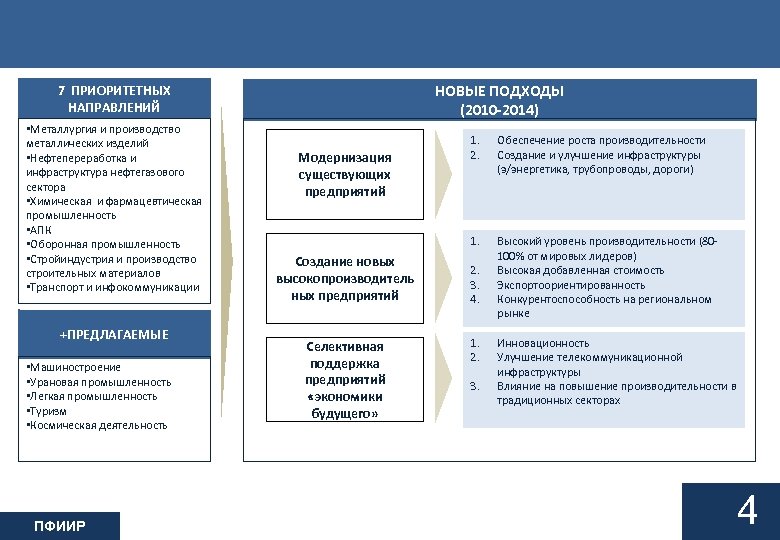 7 ПРИОРИТЕТНЫХ НАПРАВЛЕНИЙ

•Металлургия и производство металлических изделий
•Нефтепереработка и инфраструктура нефтегазового сектора
•Химическая и фармацевтическая промышленность
•АПК
•Оборонная промышленность
•Стройиндустрия и производство строительных материалов
•Транспорт и инфокоммуникации

+ПРЕДЛАГАЕМЫЕ

•Машиностроение
•Урановая промышленность
•Легкая промышленность
•Туризм
•Космическая деятельность

НОВЫЕ ПОДХОДЫ (2010-2014)

Модернизация существующих предприятий

1. Обеспечение роста производительности
2. Создание и улучшение инфраструктуры (э/энергетика, трубопроводы, дороги)

Создание новых высокопроизводительных предприятий

1. Высокий уровень производительности (80-100% от мировых лидеров)
2. Высокая добавленная стоимость
3. Экспортоориентированность
4. Конкурентоспособность на региональном рынке

Селективная поддержка предприятий «экономики будущего»

1. Инновационность
2. Улучшение телекоммуникационной инфраструктуры
3. Влияние на повышение производительности в традиционных секторах

ПФИИР

4